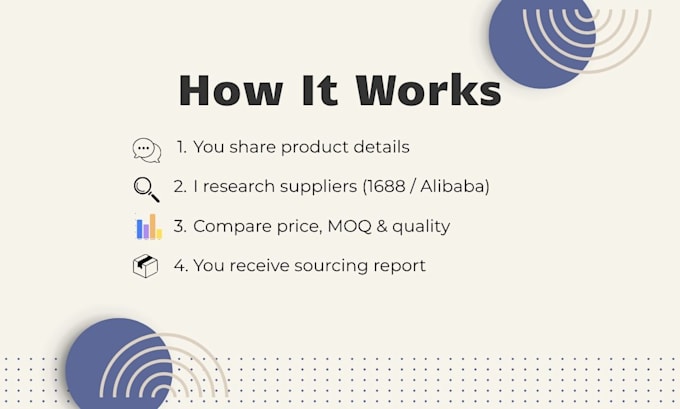 How It Works

1. You share product details

2. I research suppliers (1688 / Alibaba)

3. Compare price, MOQ & quality

4. You receive sourcing report